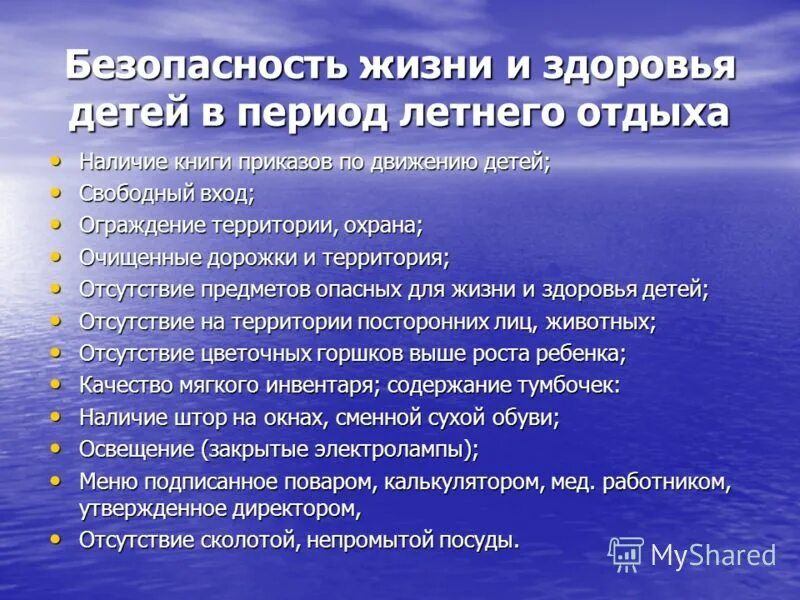 Безопасность жизни и здоровья детей в период летнего отдыха

• Наличие книги приказов по движению детей;
• Свободный вход;
• Ограждение территории, охрана;
• Очищенные дорожки и территория;
• Отсутствие предметов опасных для жизни и здоровья детей;
• Отсутствие на территории посторонних лиц, животных;
• Отсутствие цветочных горшков выше роста ребенка;
• Качество мягкого инвентаря; содержание тумбочек:
• Наличие штор на окнах, сменной сухой обуви;
• Освещение (закрытые электролампы);
• Меню подписанное поваром, калькулятором, мед. работником, утвержденное директором,
• Отсутствие сколотой, непромытой посуды.

MyShared